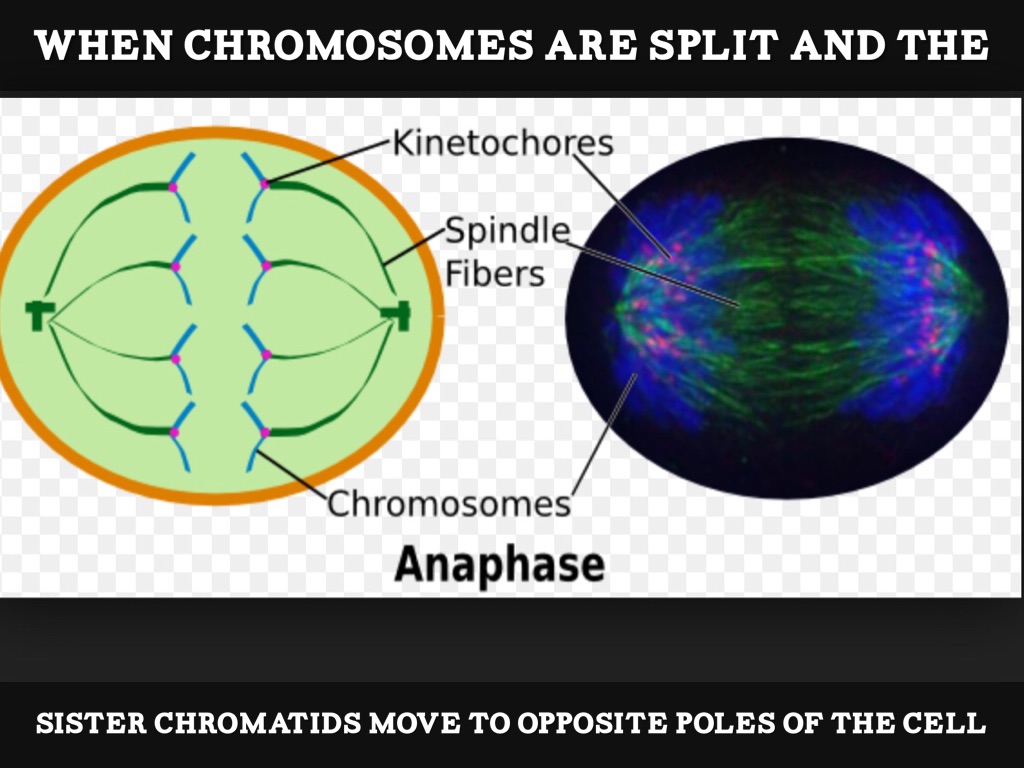 WHEN CHROMOSOMES ARE SPLIT AND THE

Kinetochores

Spindle Fibers

Chromosomes

Anaphase

SISTER CHROMATIDS MOVE TO OPPOSITE POLES OF THE CELL